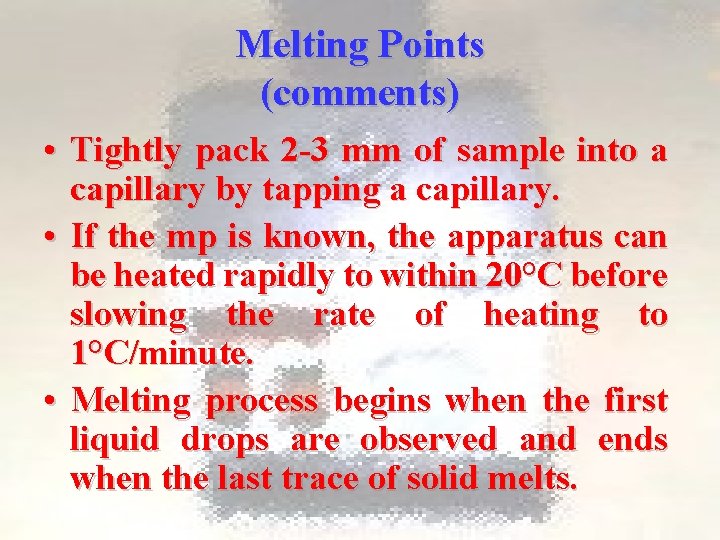 Melting Points
(comments)

• Tightly pack 2-3 mm of sample into a capillary by tapping a capillary.

• If the mp is known, the apparatus can be heated rapidly to within 20°C before slowing the rate of heating to 1°C/minute.

• Melting process begins when the first liquid drops are observed and ends when the last trace of solid melts.